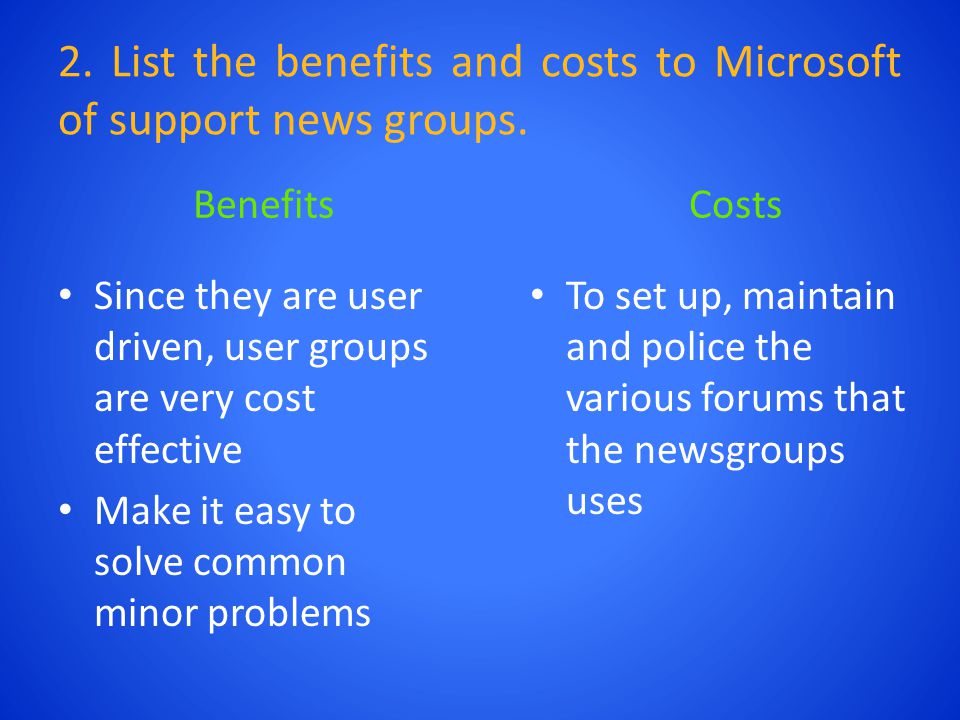 2. List the benefits and costs to Microsoft of support news groups.

Benefits

• Since they are user driven, user groups are very cost effective
• Make it easy to solve common minor problems

Costs

• To set up, maintain and police the various forums that the newsgroups uses